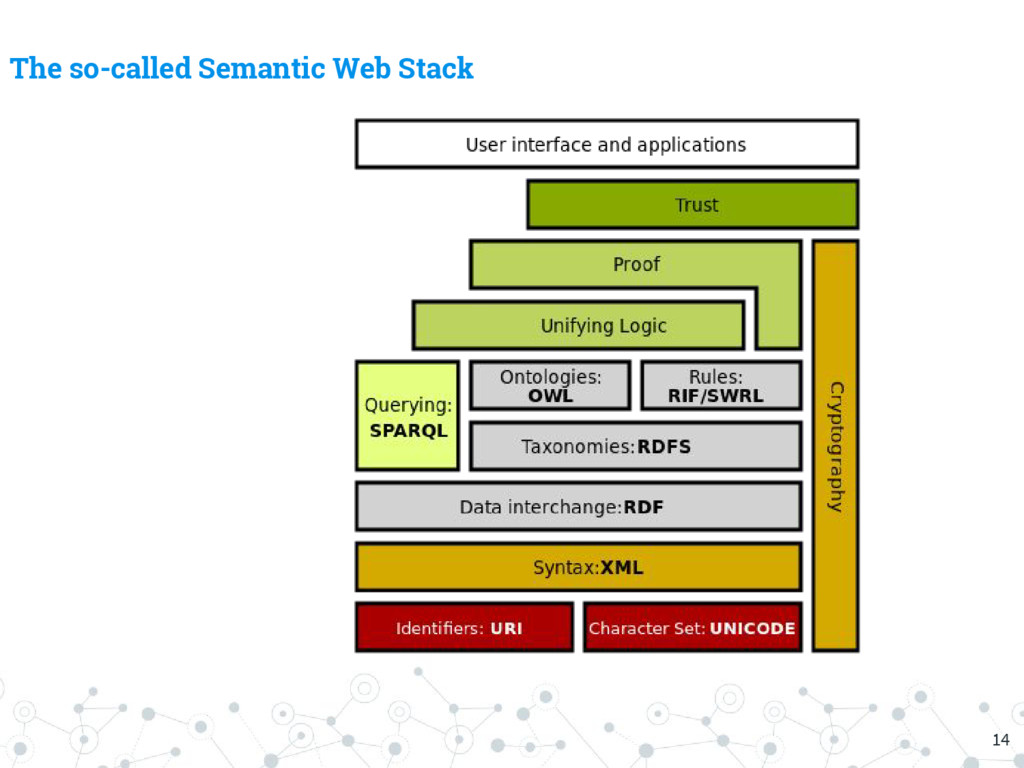 The so-called Semantic Web Stack

User interface and applications

Trust

Proof

Unifying Logic

Querying: SPARQL

Ontologies: OWL

Rules: RIF/SWRL

Taxonomies: RDFS

Data interchange: RDF

Syntax: XML

Identifiers: URI

Character Set: UNICODE

Cryptography

14